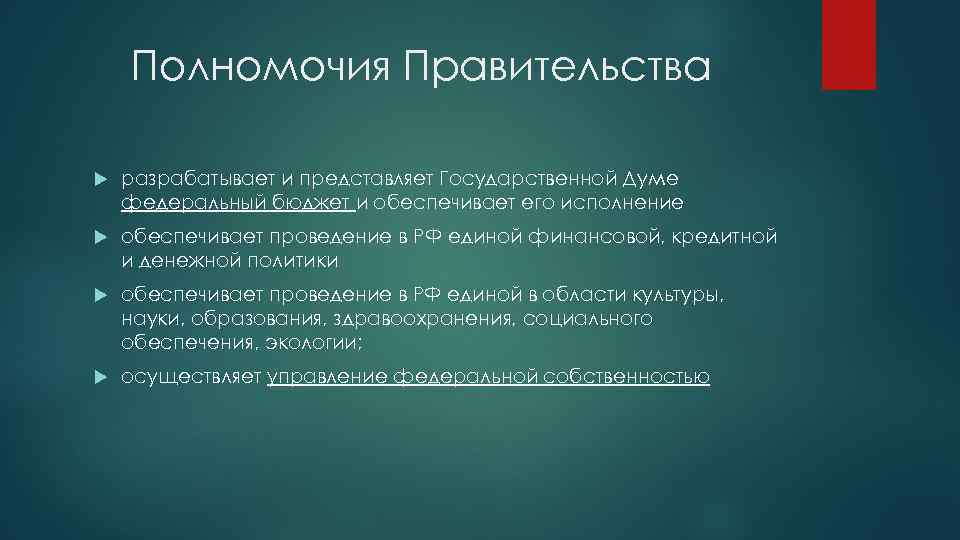 Полномочия Правительства

разрабатывает и представляет Государственной Думе федеральный бюджет и обеспечивает его исполнение

обеспечивает проведение в РФ единой финансовой, кредитной и денежной политики

обеспечивает проведение в РФ единой в области культуры, науки, образования, здравоохранения, социального обеспечения, экологии;

осуществляет управление федеральной собственностью